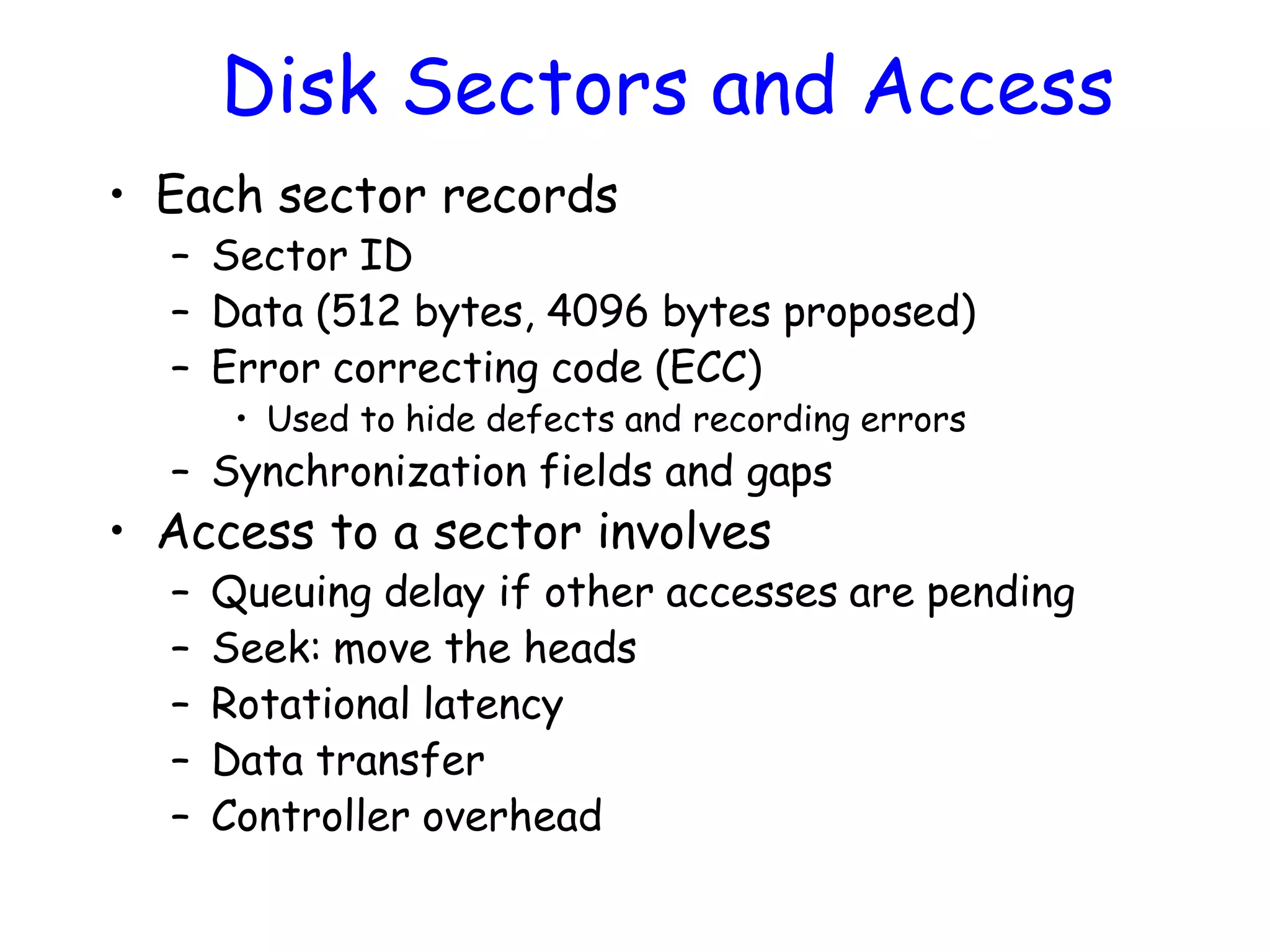 Disk Sectors and Access

• Each sector records
  – Sector ID
  – Data (512 bytes, 4096 bytes proposed)
  – Error correcting code (ECC)
    • Used to hide defects and recording errors
  – Synchronization fields and gaps
• Access to a sector involves
  – Queuing delay if other accesses are pending
  – Seek: move the heads
  – Rotational latency
  – Data transfer
  – Controller overhead